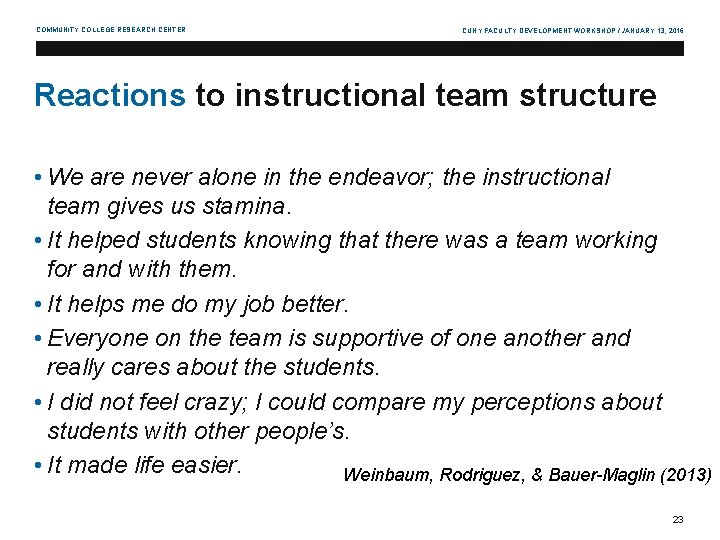 COMMUNITY COLLEGE RESEARCH CENTER

CUNY FACULTY DEVELOPMENT WORKSHOP / JANUARY 13, 2016

Reactions to instructional team structure

• We are never alone in the endeavor; the instructional team gives us stamina.

• It helped students knowing that there was a team working for and with them.

• It helps me do my job better.

• Everyone on the team is supportive of one another and really cares about the students.

• I did not feel crazy; I could compare my perceptions about students with other people's.

• It made life easier.

Weinbaum, Rodriguez, & Bauer-Maglin (2013)

23